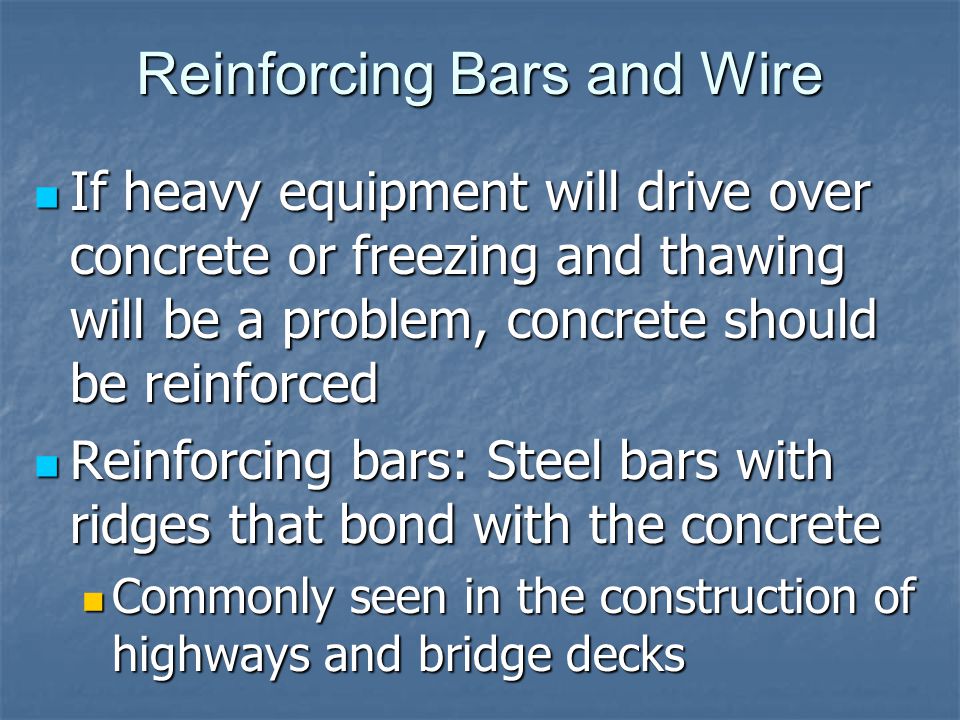 Reinforcing Bars and Wire

If heavy equipment will drive over concrete or freezing and thawing will be a problem, concrete should be reinforced

Reinforcing bars: Steel bars with ridges that bond with the concrete

Commonly seen in the construction of highways and bridge decks